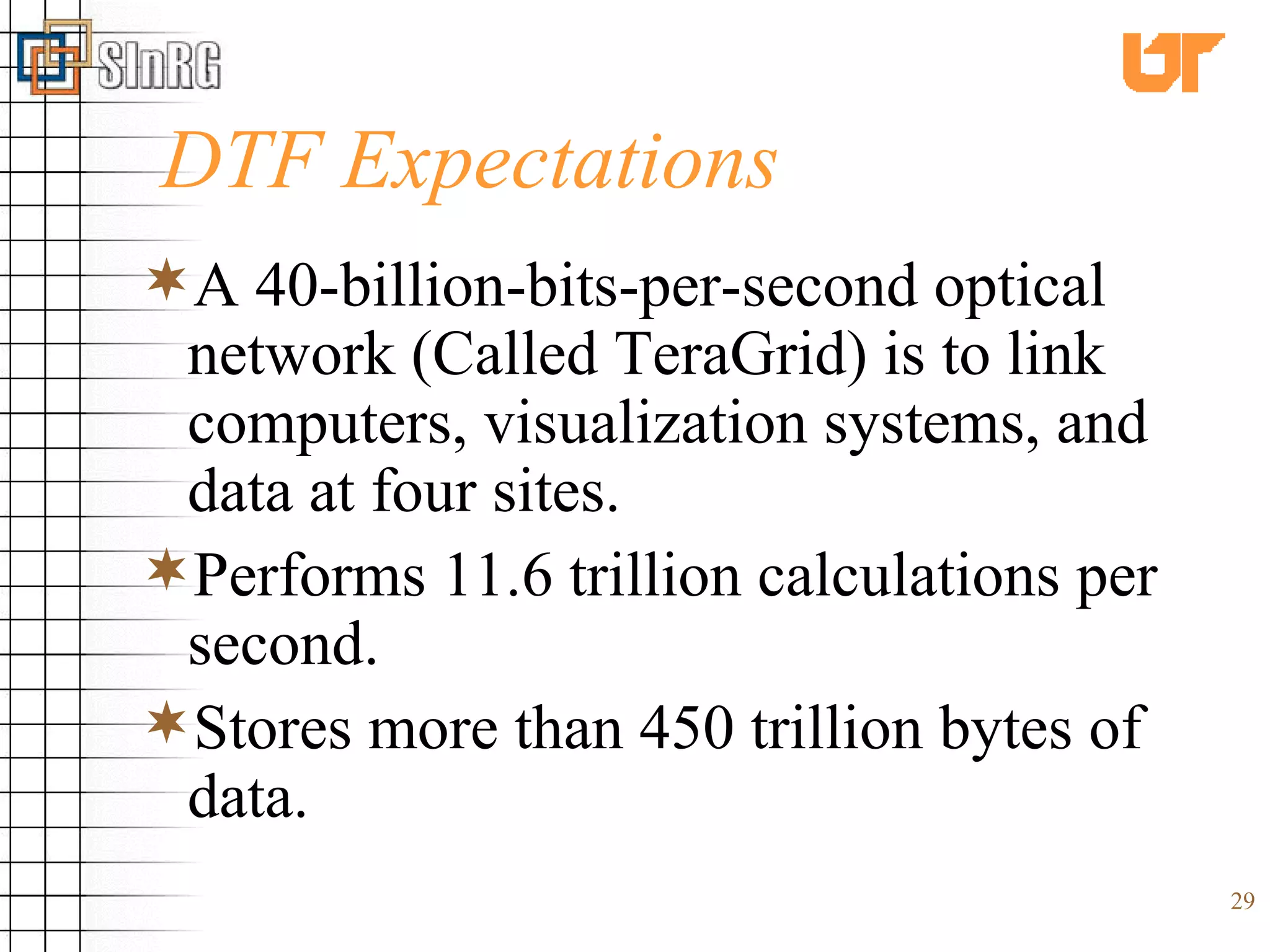 SInRG

UT

DTF Expectations

A 40-billion-bits-per-second optical network (Called TeraGrid) is to link computers, visualization systems, and data at four sites.

Performs 11.6 trillion calculations per second.

Stores more than 450 trillion bytes of data.

29